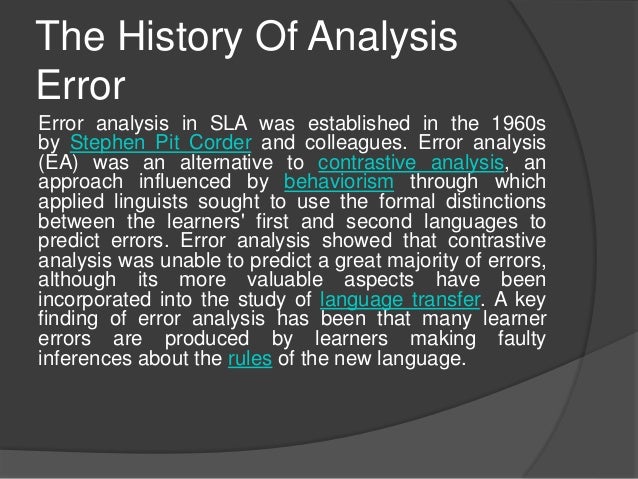 The History Of Analysis Error

Error analysis in SLA was established in the 1960s by Stephen Pit Corder and colleagues. Error analysis (EA) was an alternative to contrastive analysis, an approach influenced by behaviorism through which applied linguists sought to use the formal distinctions between the learners' first and second languages to predict errors. Error analysis showed that contrastive analysis was unable to predict a great majority of errors, although its more valuable aspects have been incorporated into the study of language transfer. A key finding of error analysis has been that many learner errors are produced by learners making faulty inferences about the rules of the new language.